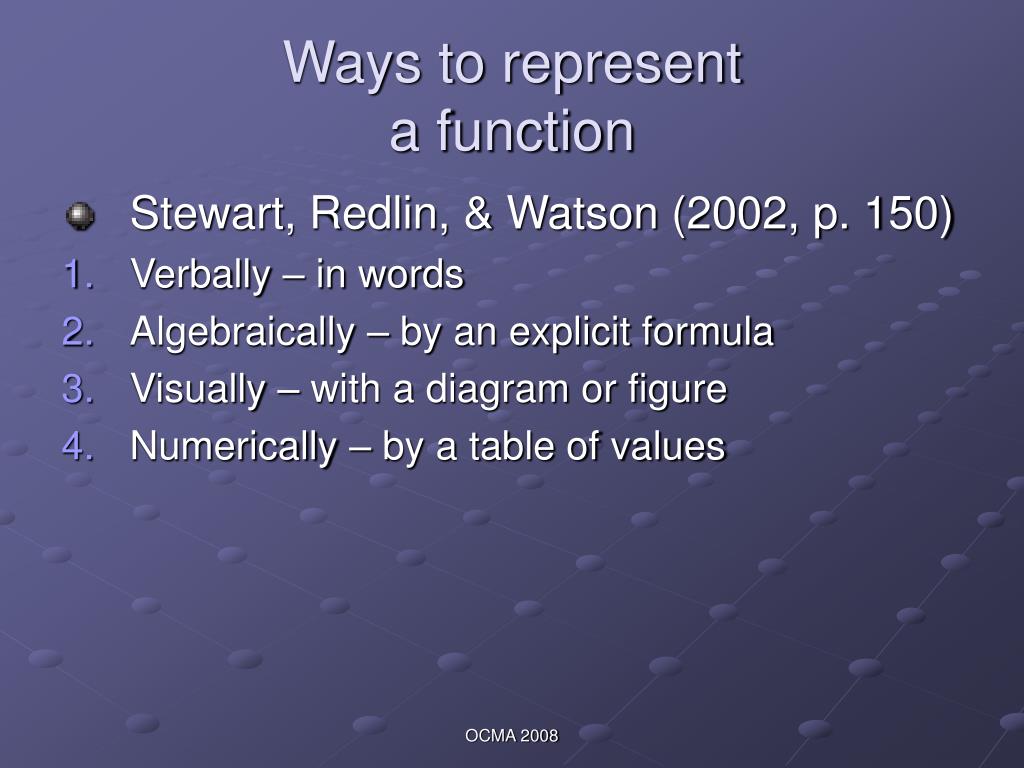 Ways to represent a function

Stewart, Redlin, & Watson (2002, p. 150)

1. Verbally – in words
2. Algebraically – by an explicit formula
3. Visually – with a diagram or figure
4. Numerically – by a table of values

OCMA 2008